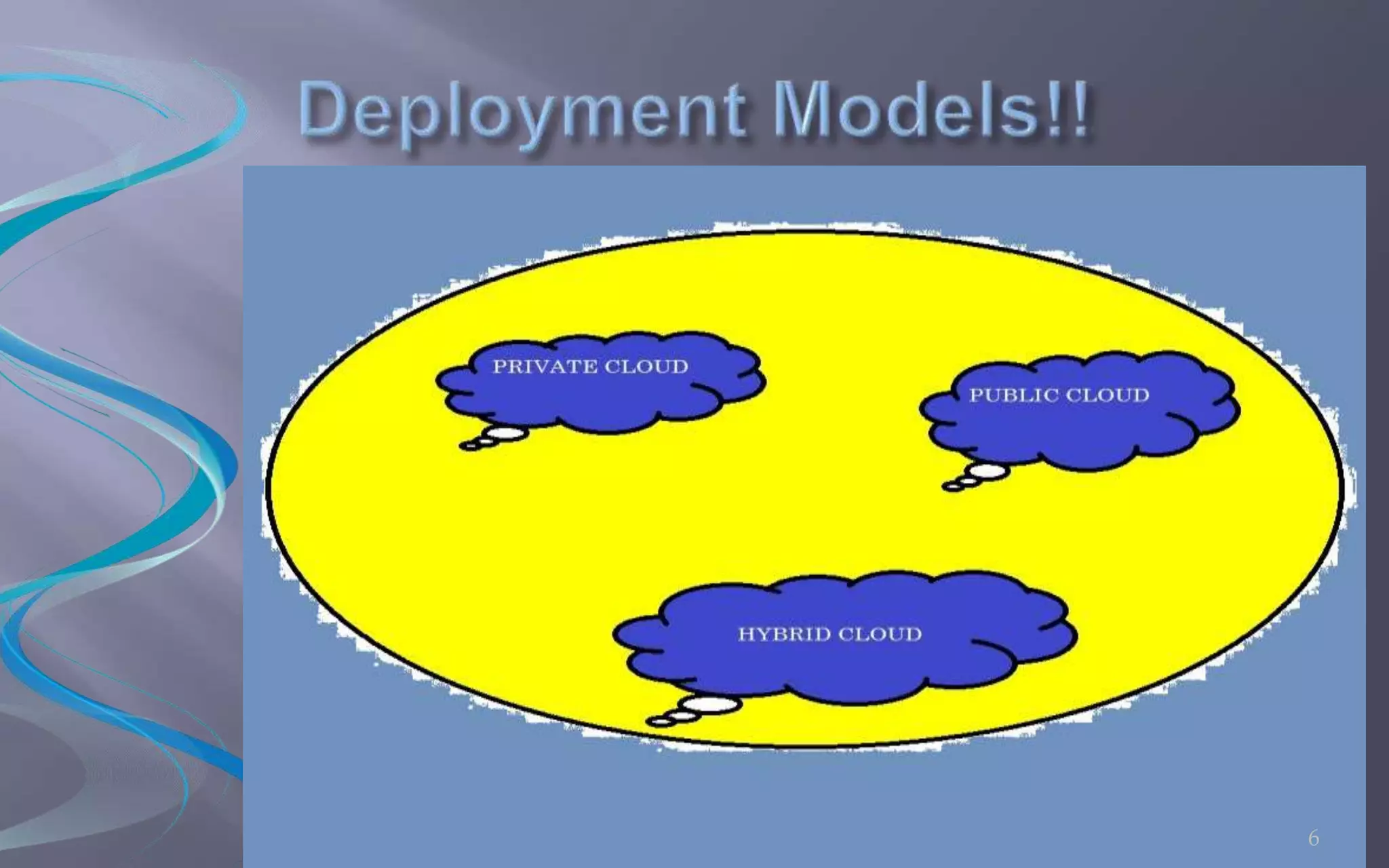 Deployment Models!!

PRIVATE CLOUD

PUBLIC CLOUD

HYBRID CLOUD

6